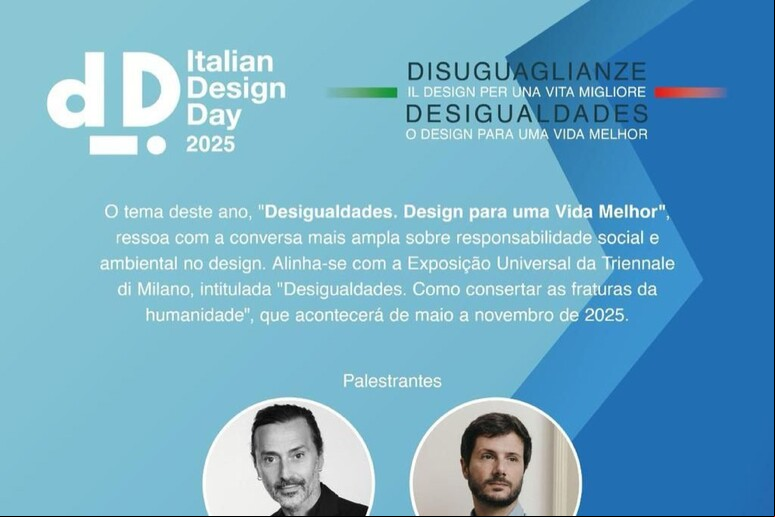 dD
Italian Design Day 2025

DISUGUAGLIANZE
IL DESIGN PER UNA VITA MIGLIORE
DESIGUALDADES
O DESIGN PARA UMA VIDA MELHOR

O tema deste ano, "Desigualdades. Design para uma Vida Melhor", ressoa com a conversa mais ampla sobre responsabilidade social e ambiental no design. Alinha-se com a Exposição Universal da Triennale di Milano, intitulada "Desigualdades. Como consertar as fraturas da humanidade", que acontecerá de maio a novembro de 2025.

Palestrantes